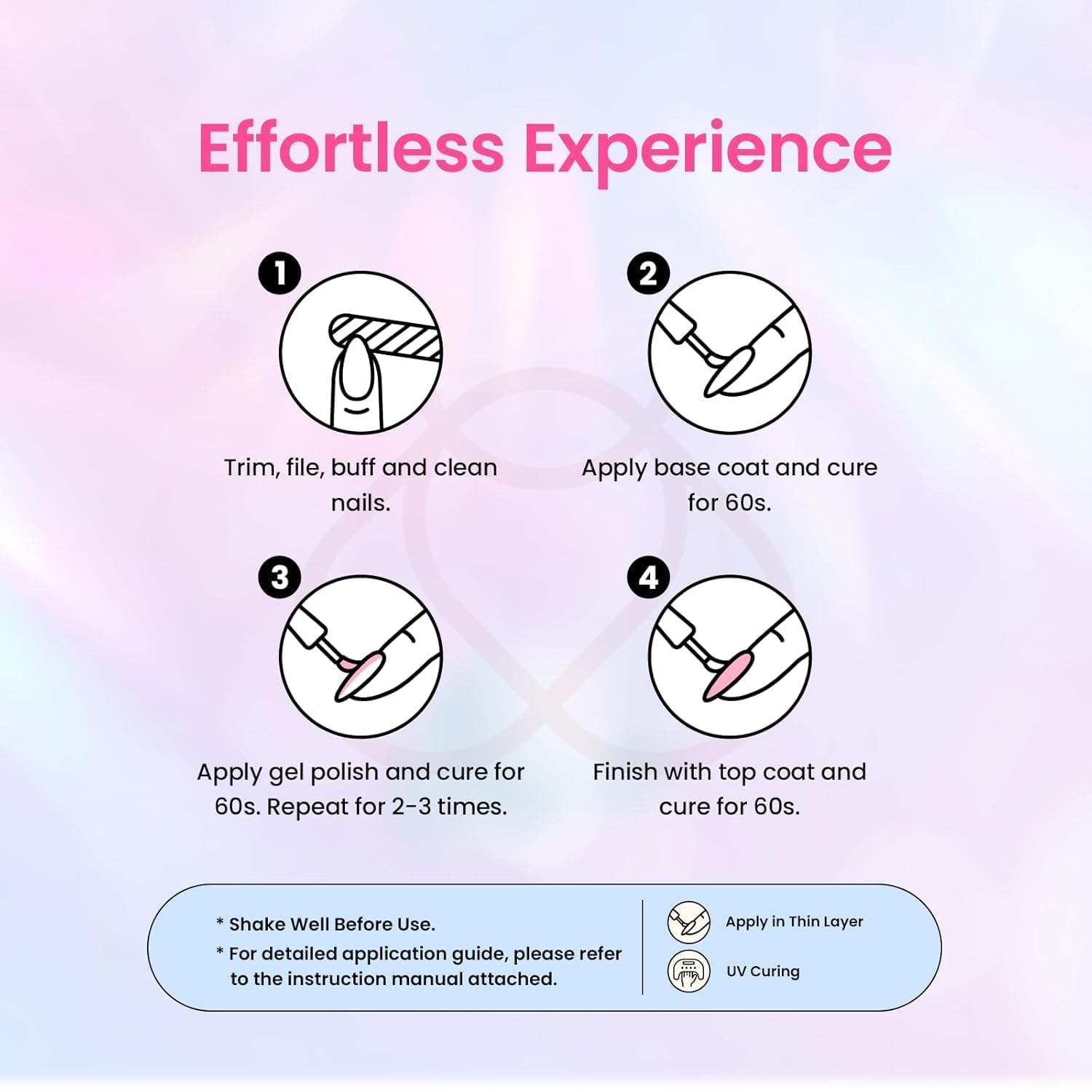 Effortless Experience

1

Trim, file, buff and clean nails.

2

Apply base coat and cure for 60s.

3

Apply gel polish and cure for 60s. Repeat for 2-3 times.

4

Finish with top coat and cure for 60s.

* Shake Well Before Use.
* For detailed application guide, please refer to the instruction manual attached.

Apply in Thin Layer

UV Curing